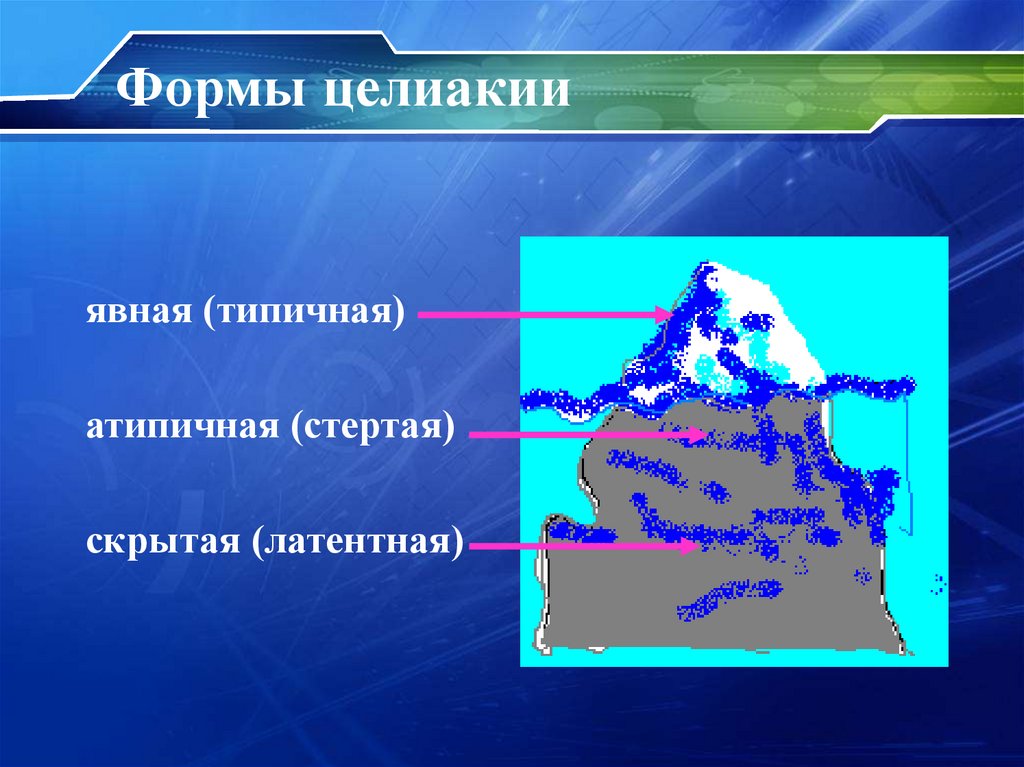 Формы целиакии

явная (типичная)

атипичная (стертая)

скрытая (латентная)